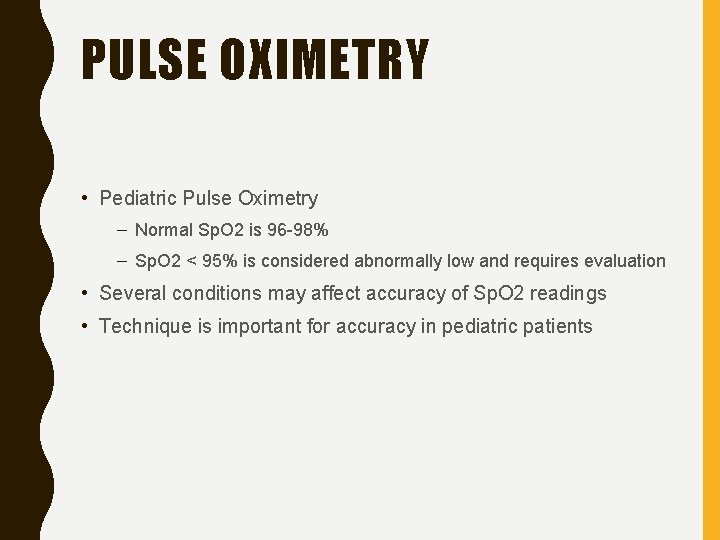 PULSE OXIMETRY

• Pediatric Pulse Oximetry
– Normal SpO2 is 96-98%
– SpO2 < 95% is considered abnormally low and requires evaluation
• Several conditions may affect accuracy of SpO2 readings
• Technique is important for accuracy in pediatric patients